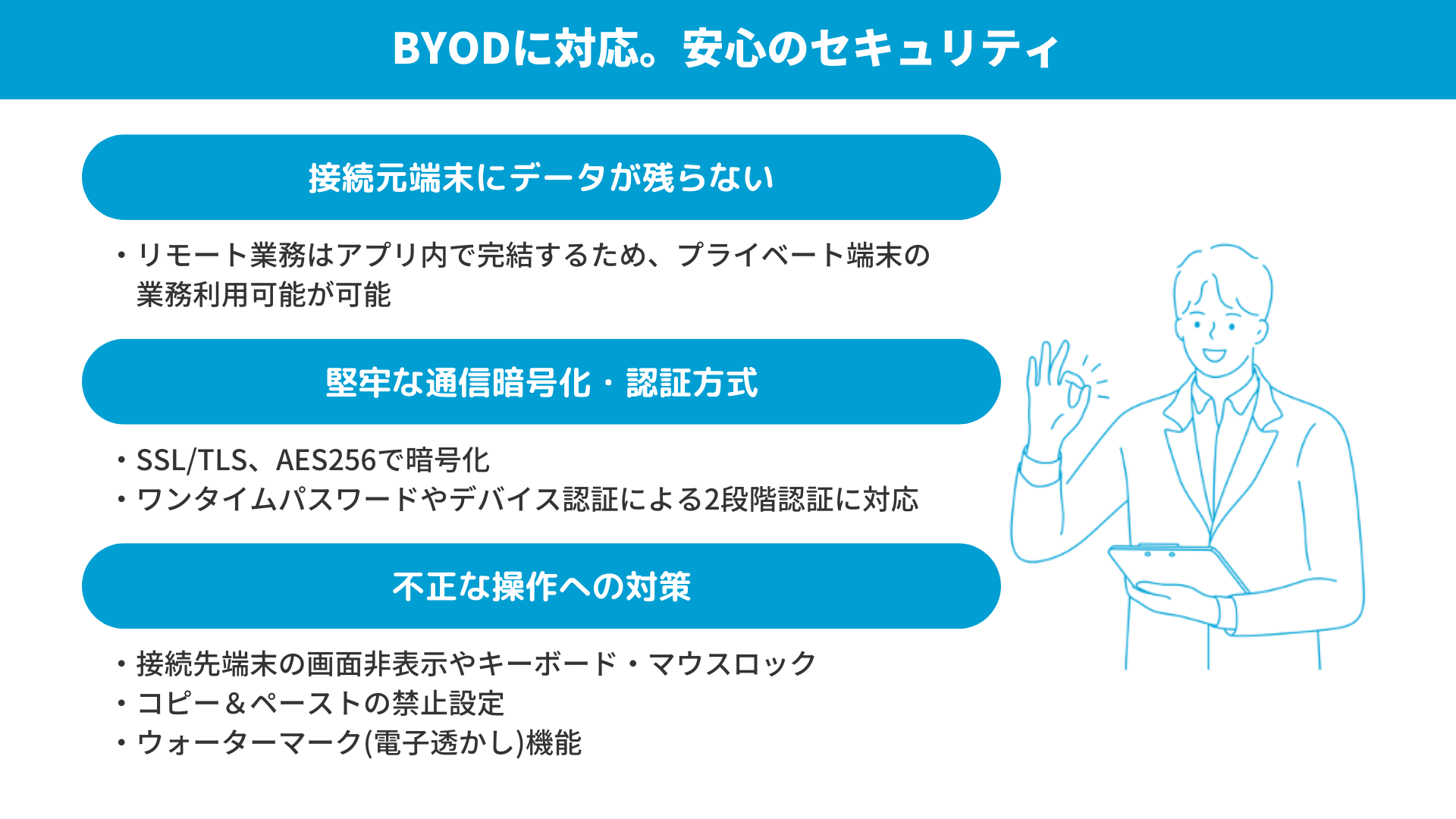 BYODに対応。安心のセキュリティ

接続元端末にデータが残らない

・リモート業務はアプリ内で完結するため、プライベート端末の業務利用可能が可能

堅牢な通信暗号化・認証方式

・SSL/TLS、AES256で暗号化
・ワンタイムパスワードやデバイス認証による2段階認証に対応

不正な操作への対策

・接続先端末の画面非表示やキーボード・マウスロック
・コピー＆ペーストの禁止設定
・ウォーターマーク(電子透かし)機能